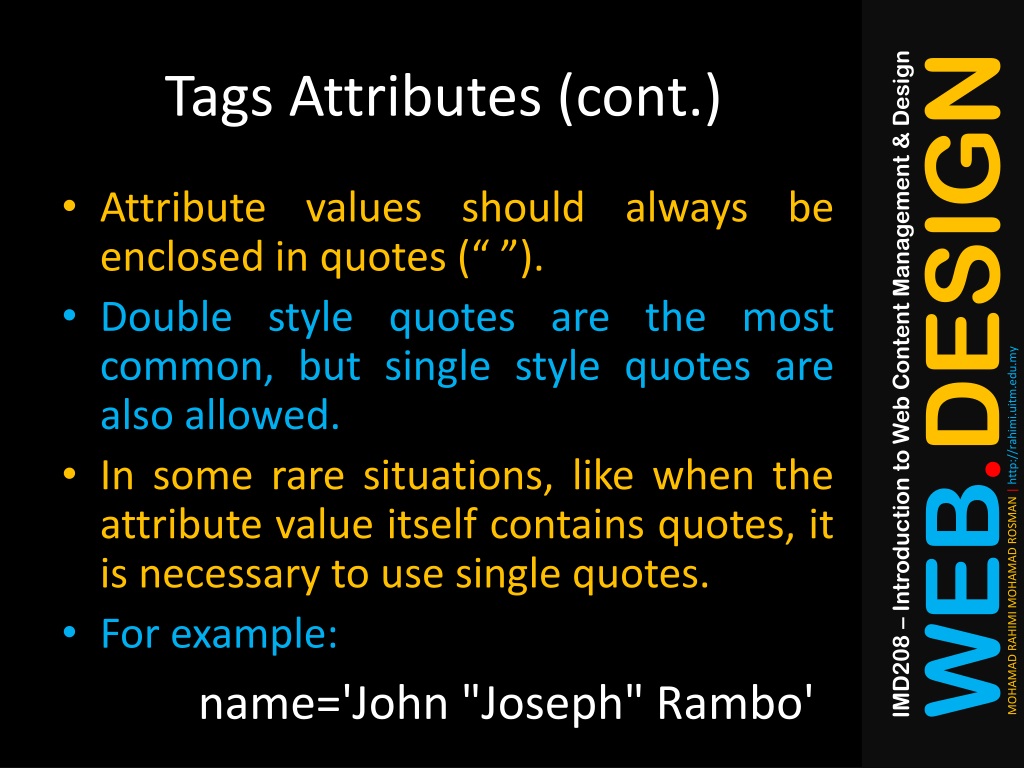 Tags Attributes (cont.)

• Attribute values should always be enclosed in quotes (“ ”).
• Double style quotes are the most common, but single style quotes are also allowed.
• In some rare situations, like when the attribute value itself contains quotes, it is necessary to use single quotes.
• For example:

name='John "Joseph" Rambo'

IMD208 – Introduction to Web Content Management & Design

WEB.DESIGN

MOHAMAD RAHIMI MOHAMAD ROSMAN | http://rahimi.uitm.edu.my